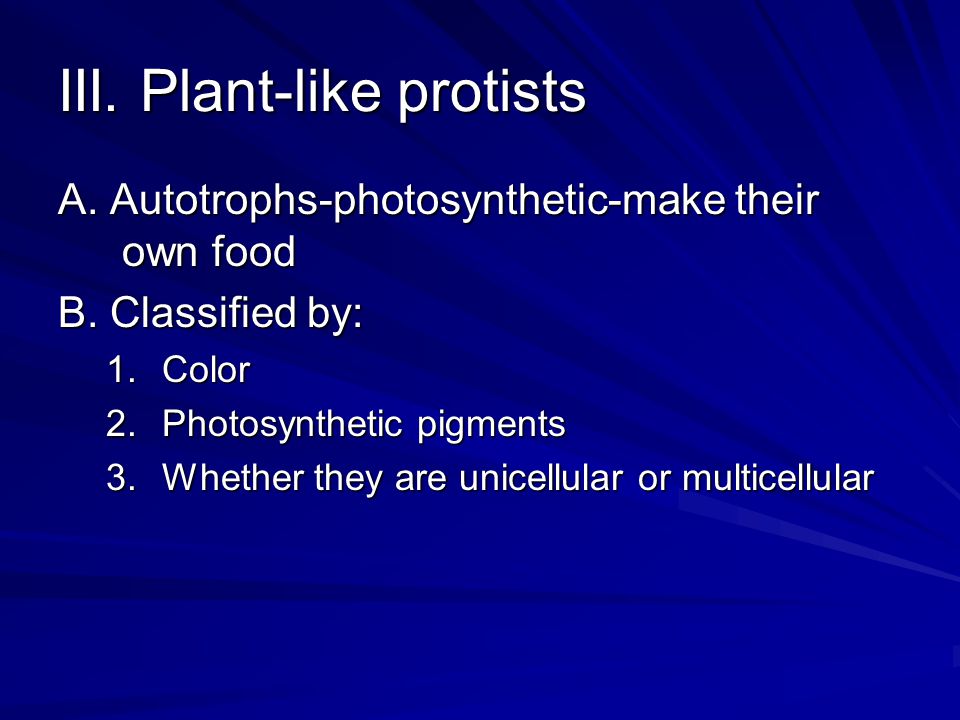 III. Plant-like protists

A. Autotrophs-photosynthetic-make their own food

B. Classified by:

1. Color
2. Photosynthetic pigments
3. Whether they are unicellular or multicellular